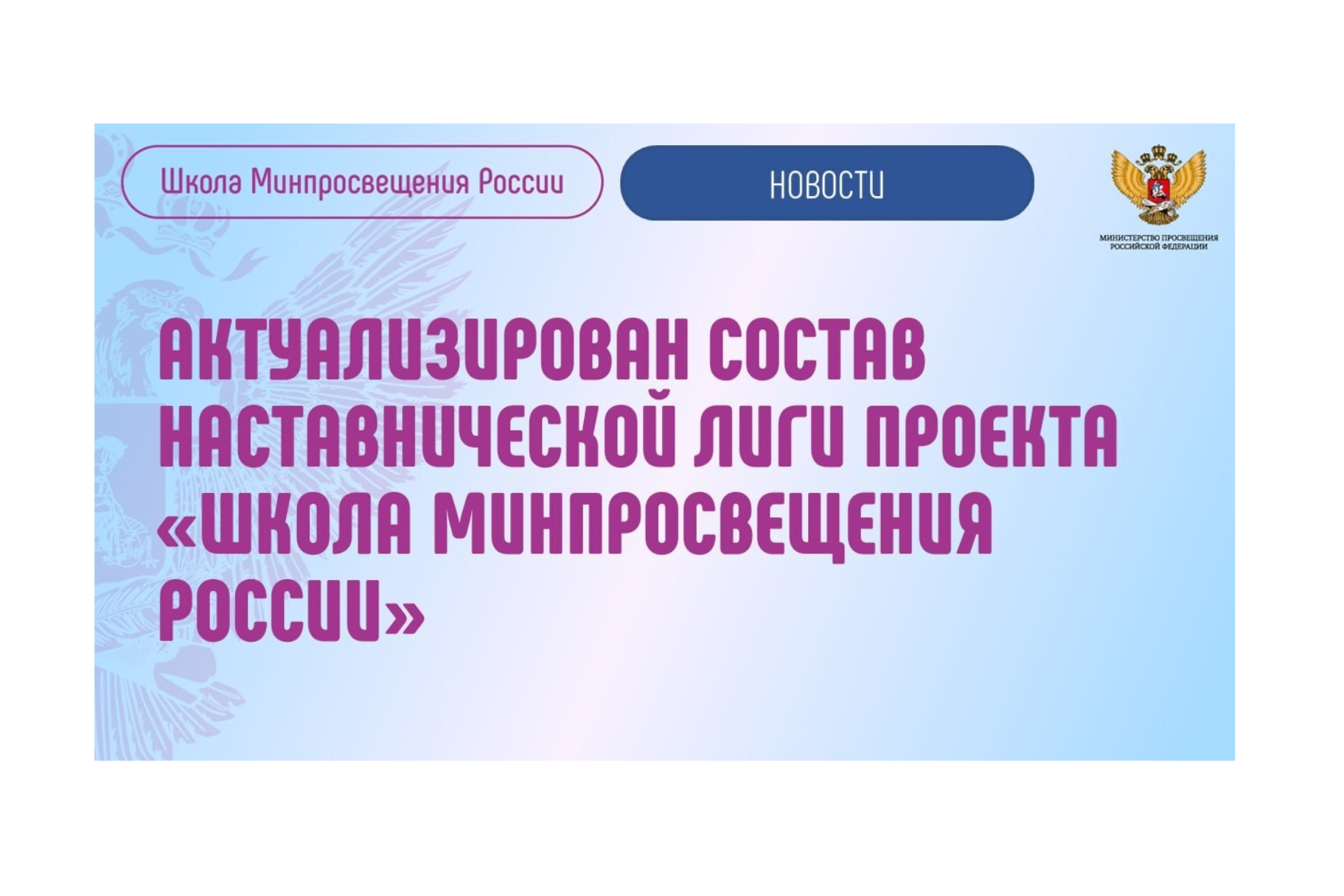 Школа Минпросвещения России

НОВОСТИ

МИНИСТЕРСТВО ПРОСВЕЩЕНИЯ РОССИЙСКОЙ ФЕДЕРАЦИИ

АКТУАЛИЗИРОВАН СОСТАВ НАСТАВНИЧЕСКОЙ ЛИГИ ПРОЕКТА «ШКОЛА МИНПРОСВЕЩЕНИЯ РОССИИ»